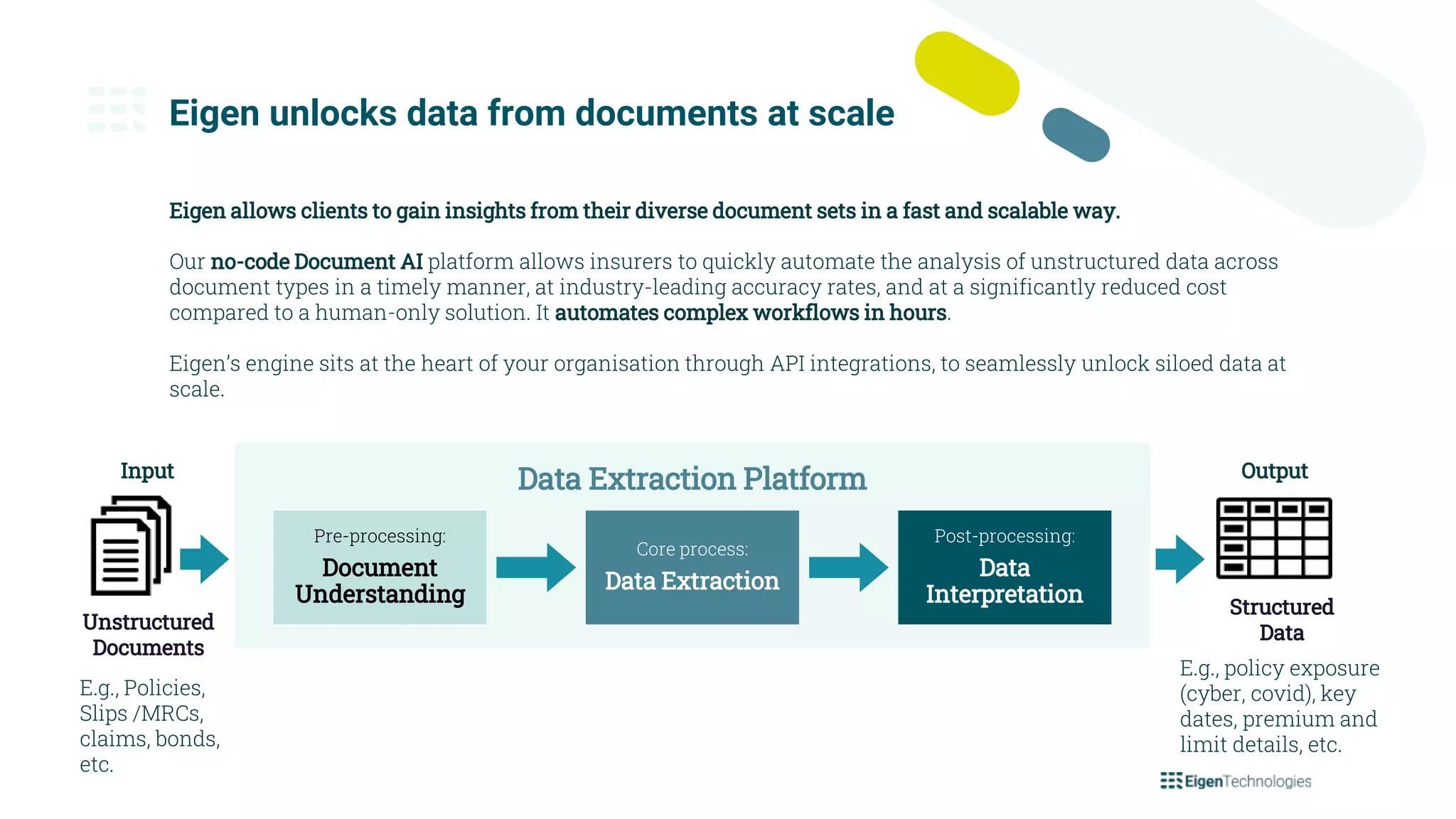 Eigen unlocks data from documents at scale

Eigen allows clients to gain insights from their diverse document sets in a fast and scalable way.

Our no-code Document AI platform allows insurers to quickly automate the analysis of unstructured data across document types in a timely manner, at industry-leading accuracy rates, and at a significantly reduced cost compared to a human-only solution. It automates complex workflows in hours.

Eigen's engine sits at the heart of your organisation through API integrations, to seamlessly unlock siloed data at scale.

Input

Unstructured Documents

E.g., Policies, Slips /MRCs, claims, bonds, etc.

Data Extraction Platform

Pre-processing:
Document Understanding

Core process:
Data Extraction

Post-processing:
Data Interpretation

Output

Structured Data

E.g., policy exposure (cyber, covid), key dates, premium and limit details, etc.

EigenTechnologies